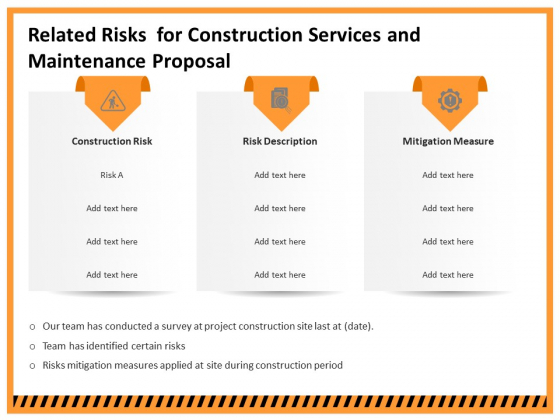 Related Risks  for Construction Services and Maintenance Proposal

Construction Risk

Risk A

Add text here

Add text here

Add text here

Risk Description

Add text here

Add text here

Add text here

Add text here

Mitigation Measure

Add text here

Add text here

Add text here

Add text here

o Our team has conducted a survey at project construction site last at (date).

o Team has identified certain risks

o Risks mitigation measures applied at site during construction period